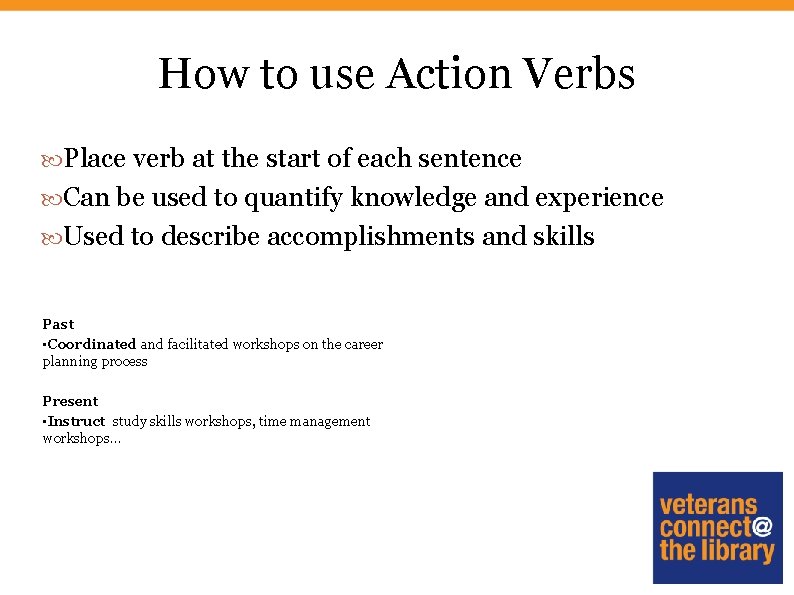 How to use Action Verbs

Place verb at the start of each sentence
Can be used to quantify knowledge and experience
Used to describe accomplishments and skills

Past
▪Coordinated and facilitated workshops on the career planning process

Present
▪Instruct study skills workshops, time management workshops…

veterans connect@ the library